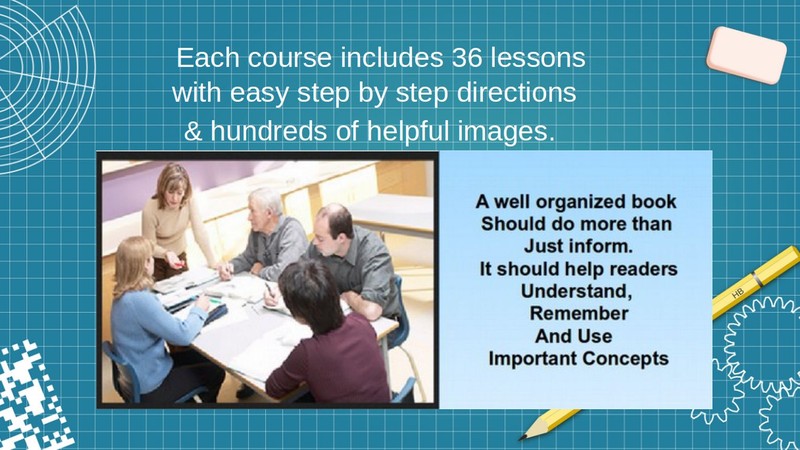 Each course includes 36 lessons with easy step by step directions & hundreds of helpful images.

A well organized book
Should do more than
Just inform.
It should help readers
Understand,
Remember
And Use
Important Concepts

HB